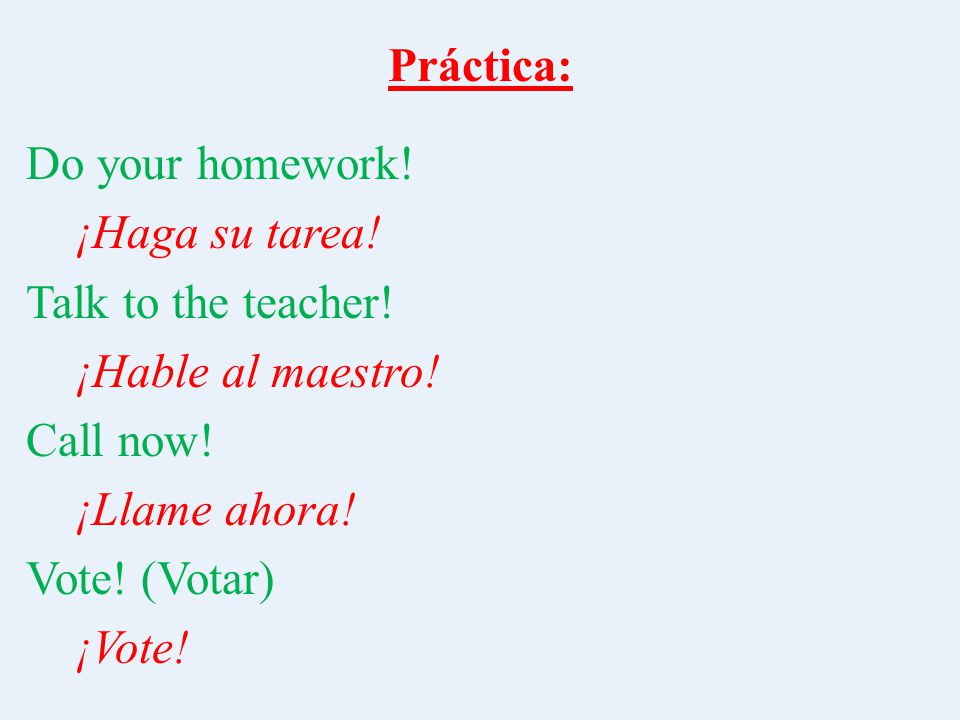 Práctica:

Do your homework!

¡Haga su tarea!

Talk to the teacher!

¡Hable al maestro!

Call now!

¡Llame ahora!

Vote! (Votar)

¡Vote!